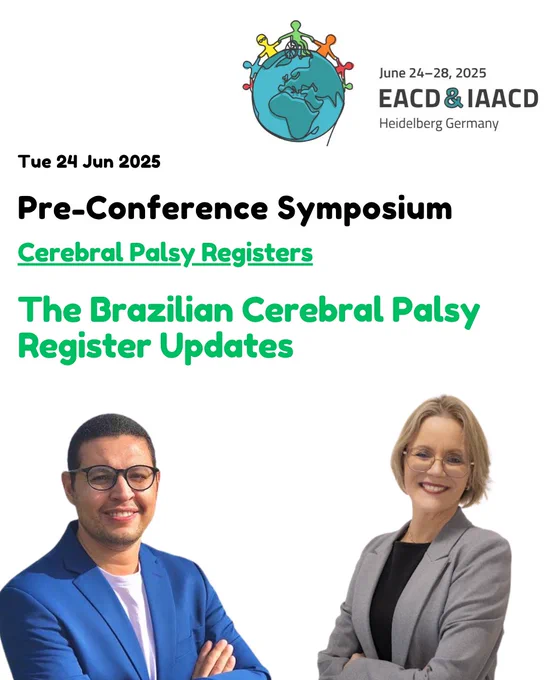 June 24–28, 2025
EACD & IAACD
Heidelberg Germany

Tue 24 Jun 2025

Pre-Conference Symposium

Cerebral Palsy Registers

The Brazilian Cerebral Palsy Register Updates